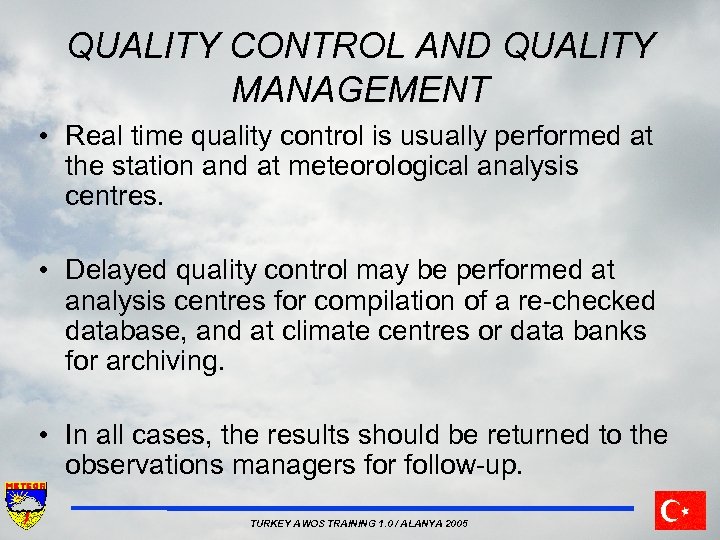 QUALITY CONTROL AND QUALITY MANAGEMENT

• Real time quality control is usually performed at the station and at meteorological analysis centres.

• Delayed quality control may be performed at analysis centres for compilation of a re-checked database, and at climate centres or data banks for archiving.

• In all cases, the results should be returned to the observations managers for follow-up.

METEOR

TURKEY AWOS TRAINING 1.0 / ALANYA 2005